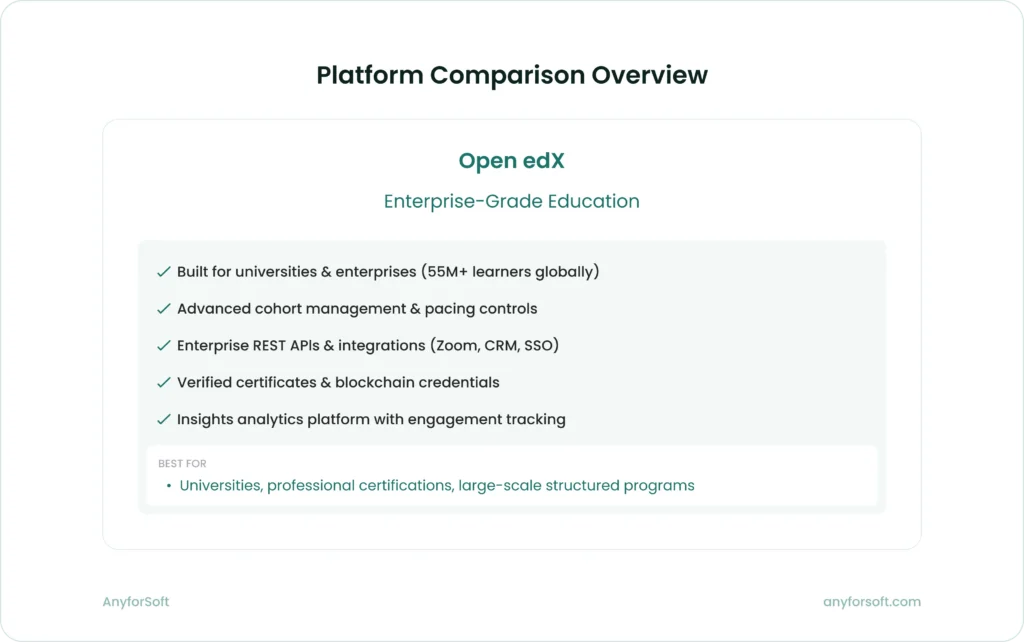 Platform Comparison Overview

Open edX

Enterprise-Grade Education

✓ Built for universities & enterprises (55M+ learners globally)

✓ Advanced cohort management & pacing controls

✓ Enterprise REST APIs & integrations (Zoom, CRM, SSO)

✓ Verified certificates & blockchain credentials

✓ Insights analytics platform with engagement tracking

BEST FOR

• Universities, professional certifications, large-scale structured programs

AnyforSoft

anyforsoft.com